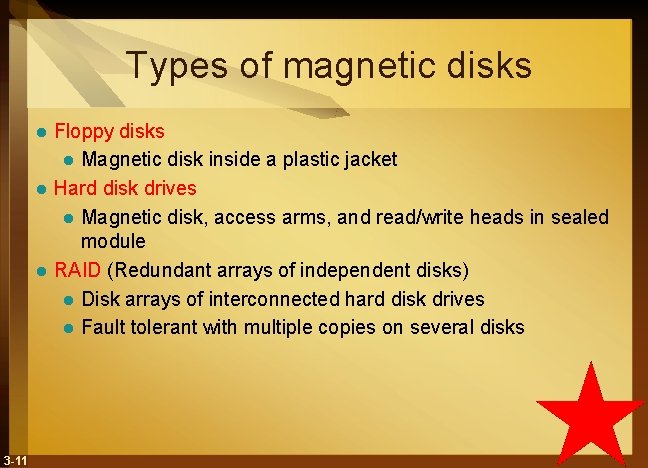 Types of magnetic disks

- Floppy disks
  - Magnetic disk inside a plastic jacket
- Hard disk drives
  - Magnetic disk, access arms, and read/write heads in sealed module
- RAID (Redundant arrays of independent disks)
  - Disk arrays of interconnected hard disk drives
  - Fault tolerant with multiple copies on several disks

3-11